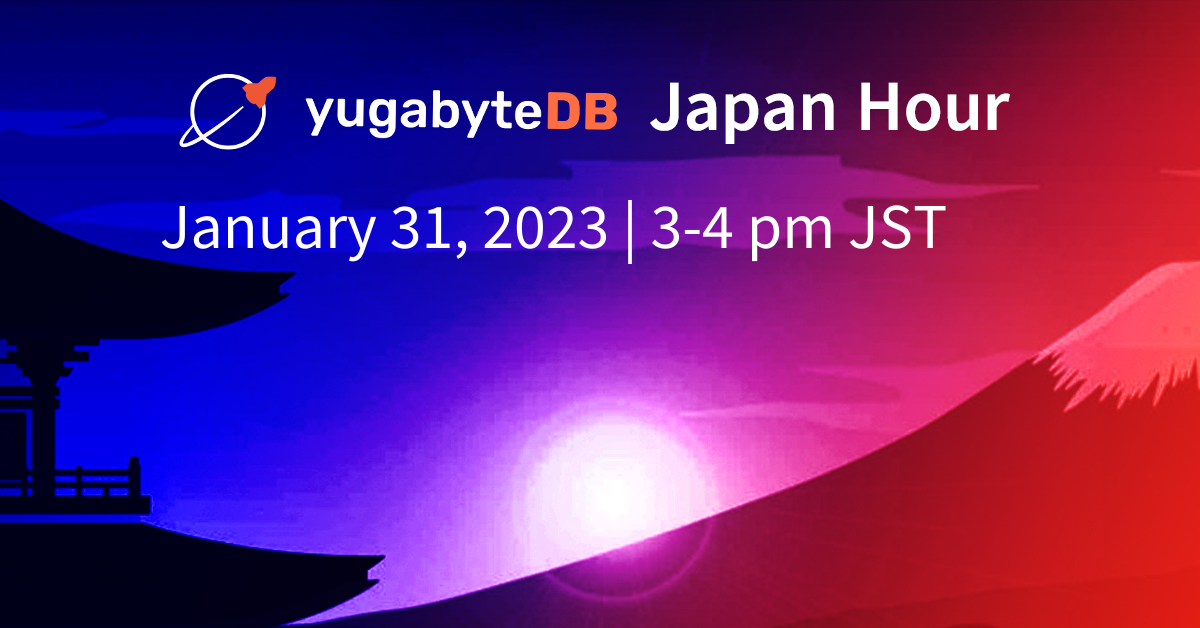 yugabyteDB Japan Hour

January 31, 2023 | 3-4 pm JST